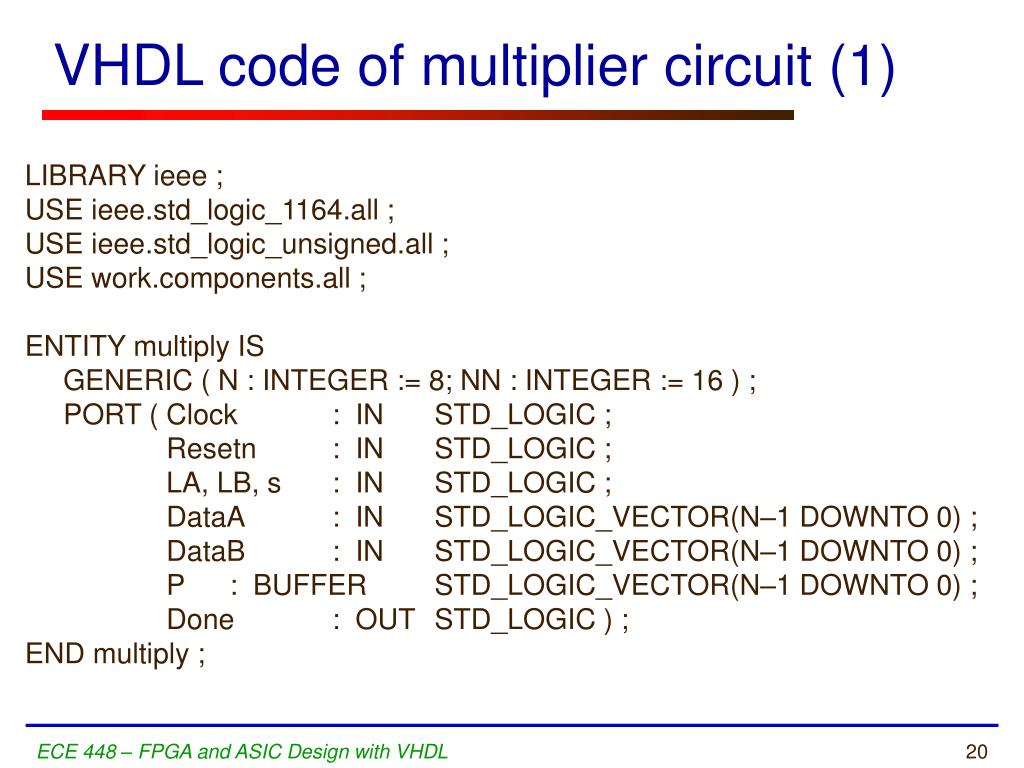 VHDL code of multiplier circuit (1)

LIBRARY ieee ;
USE ieee.std_logic_1164.all ;
USE ieee.std_logic_unsigned.all ;
USE work.components.all ;

ENTITY multiply IS
GENERIC ( N : INTEGER := 8; NN : INTEGER := 16 ) ;
PORT ( Clock : IN STD_LOGIC ;
Resetn : IN STD_LOGIC ;
LA, LB, s : IN STD_LOGIC ;
DataA : IN STD_LOGIC_VECTOR(N–1 DOWNTO 0) ;
DataB : IN STD_LOGIC_VECTOR(N–1 DOWNTO 0) ;
P : BUFFER STD_LOGIC_VECTOR(N–1 DOWNTO 0) ;
Done : OUT STD_LOGIC ) ;
END multiply ;

ECE 448 – FPGA and ASIC Design with VHDL

20